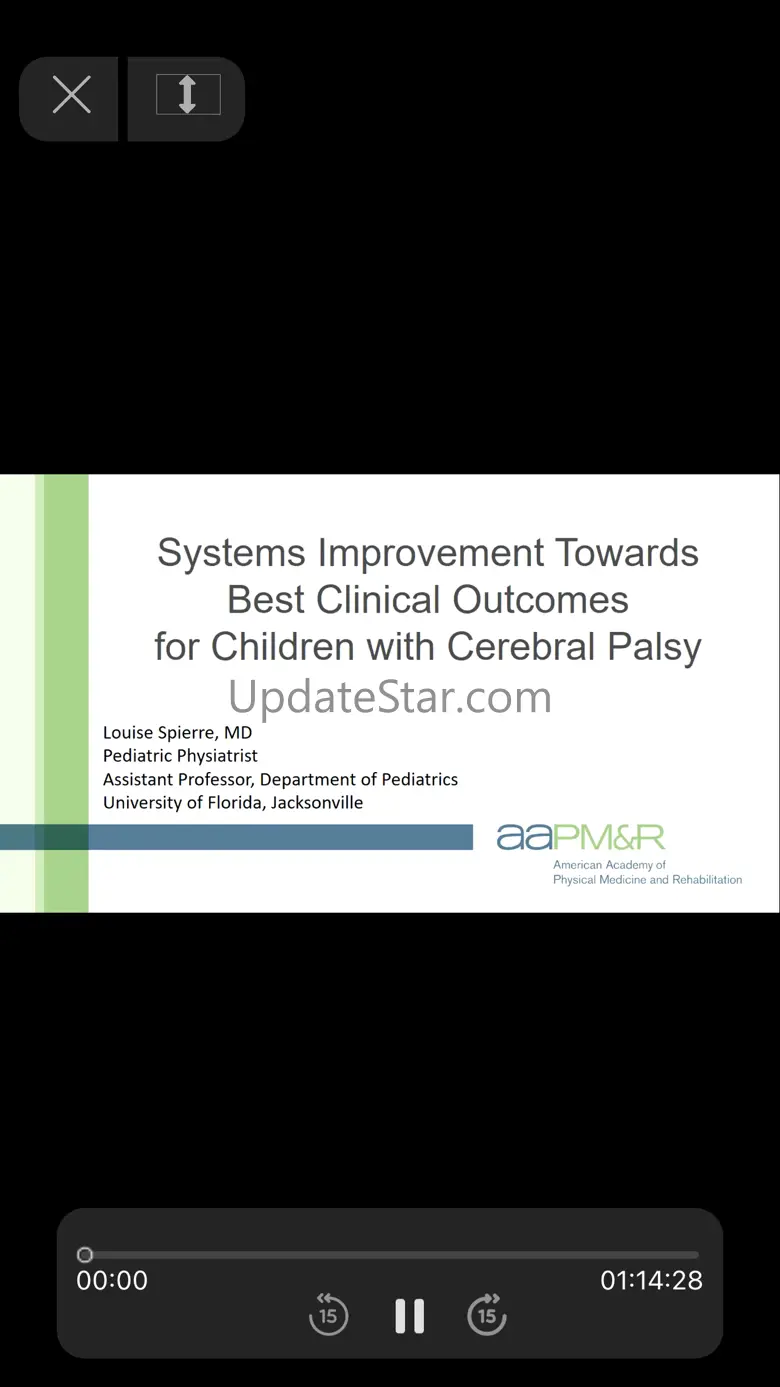 Systems Improvement Towards Best Clinical Outcomes for Children with Cerebral Palsy

UpdateStar.com

Louise Spierre, MD
Pediatric Physiatrist
Assistant Professor, Department of Pediatrics
University of Florida, Jacksonville

aaPM&R
American Academy of Physical Medicine and Rehabilitation

00:00
01:14:28
15
15